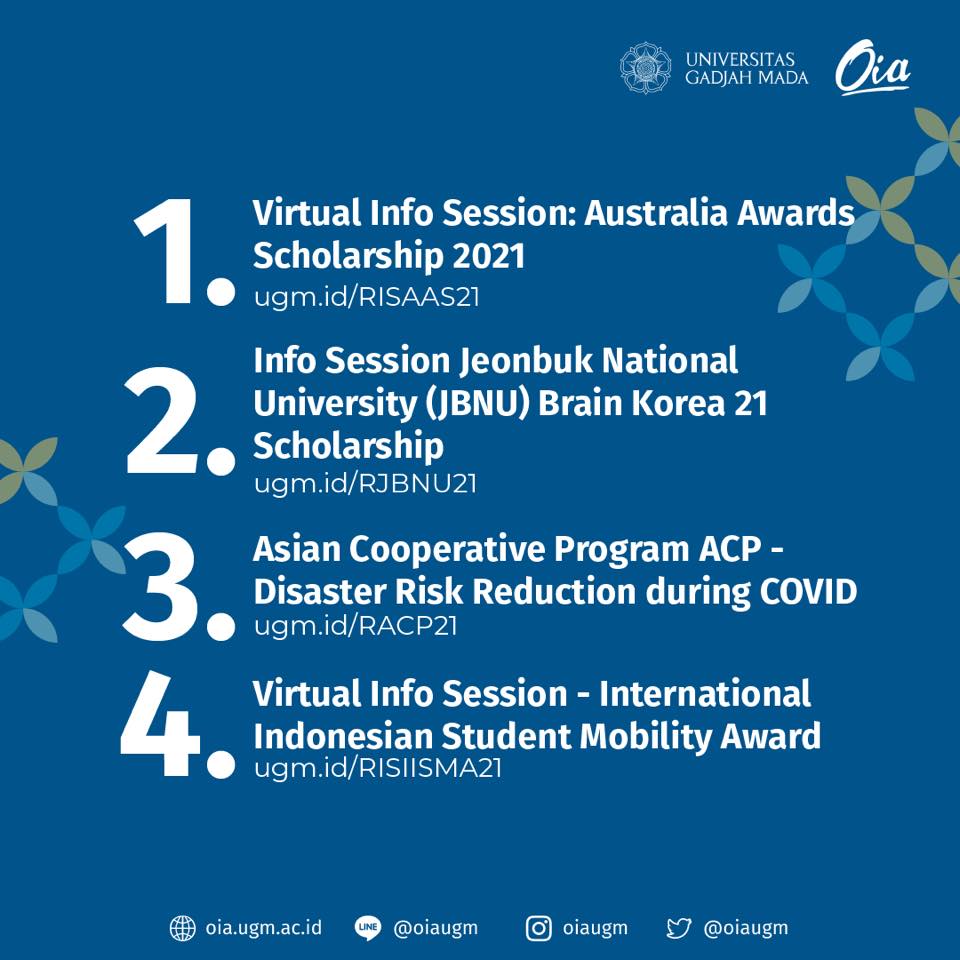 UNIVERSITAS GADJAH MADA Oia

1. Virtual Info Session: Australia Awards Scholarship 2021
ugm.id/RISAAS21

2. Info Session Jeonbuk National University (JBNU) Brain Korea 21 Scholarship
ugm.id/RJBNU21

3. Asian Cooperative Program ACP - Disaster Risk Reduction during COVID
ugm.id/RACP21

4. Virtual Info Session - International Indonesian Student Mobility Award
ugm.id/RISIISMA21

oia.ugm.ac.id LINE @oiaugm oiaugm @oiaugm